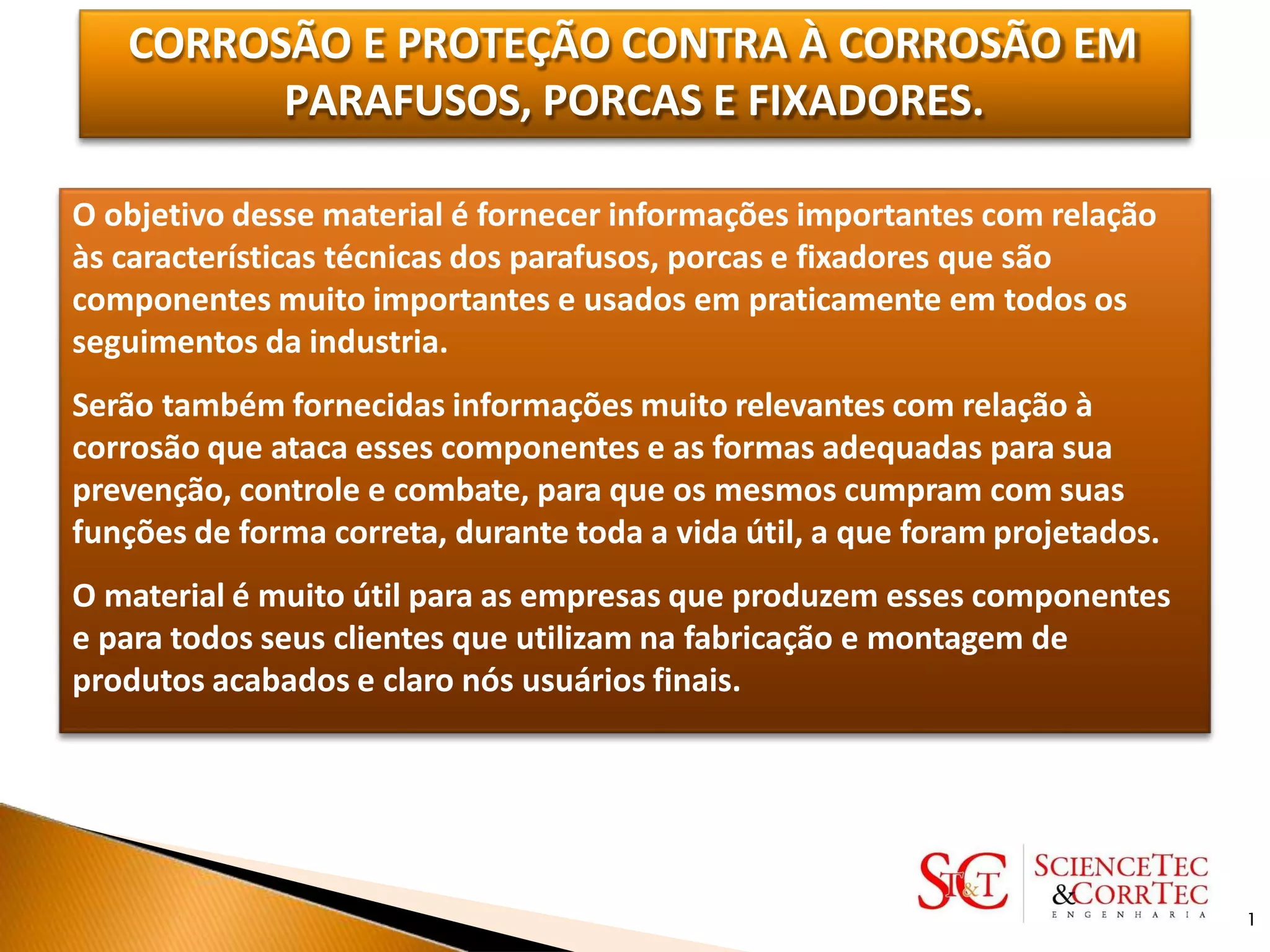 CORROSÃO E PROTEÇÃO CONTRA À CORROSÃO EM PARAFUSOS, PORCAS E FIXADORES.

O objetivo desse material é fornecer informações importantes com relação às características técnicas dos parafusos, porcas e fixadores que são componentes muito importantes e usados em praticamente em todos os seguimentos da industria.

Serão também fornecidas informações muito relevantes com relação à corrosão que ataca esses componentes e as formas adequadas para sua prevenção, controle e combate, para que os mesmos cumpram com suas funções de forma correta, durante toda a vida útil, a que foram projetados.

O material é muito útil para as empresas que produzem esses componentes e para todos seus clientes que utilizam na fabricação e montagem de produtos acabados e claro nós usuários finais.

ST&CT

SCIENCETEC &CORRTEC ENGENHARIA

1